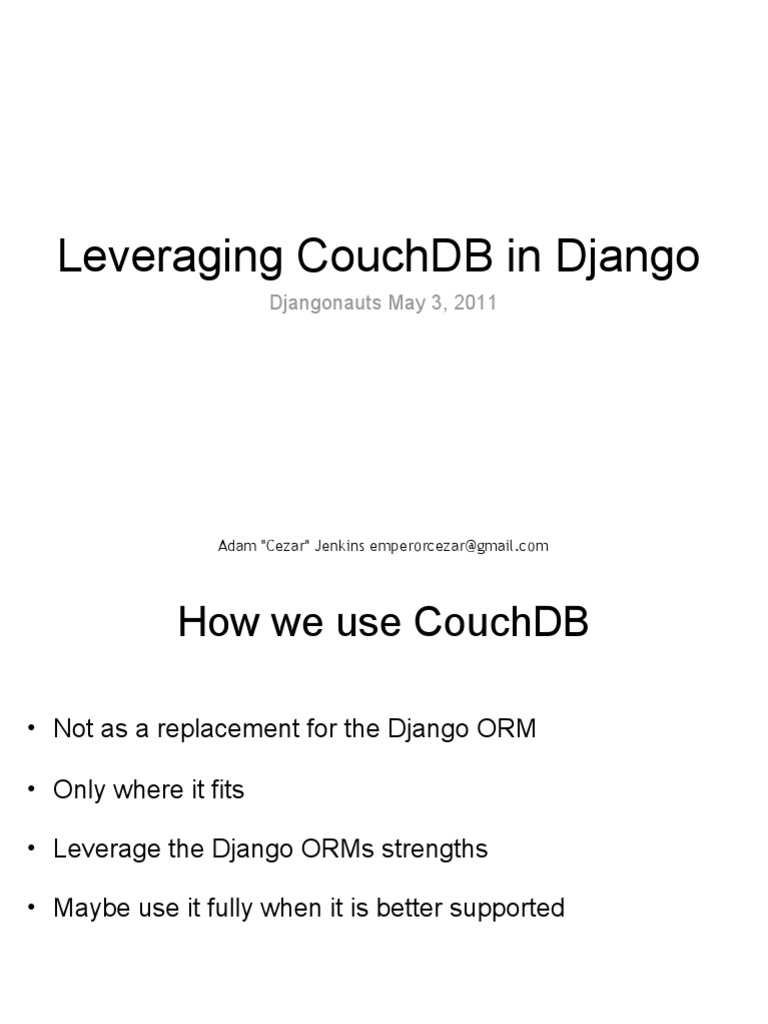 Leveraging CouchDB in Django

Djangonauts May 3, 2011

Adam "Cezar" Jenkins emperorcezar@gmail.com

How we use CouchDB

• Not as a replacement for the Django ORM

• Only where it fits

• Leverage the Django ORMs strengths

• Maybe use it fully when it is better supported